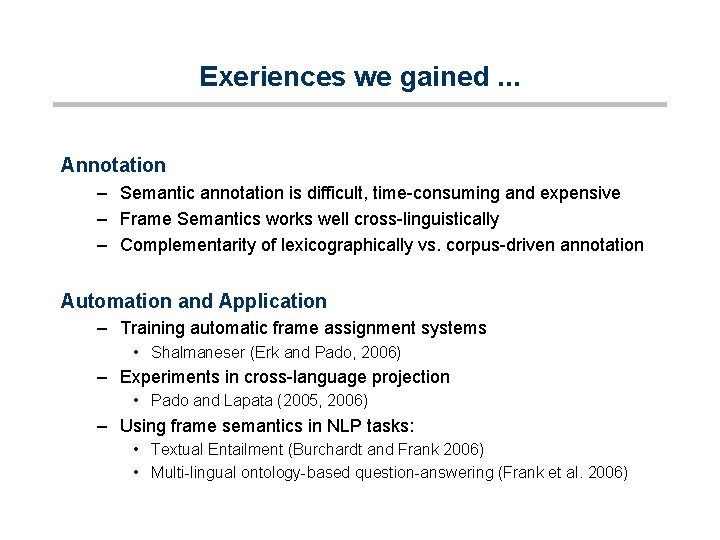 Exeriences we gained ...

Annotation

– Semantic annotation is difficult, time-consuming and expensive
– Frame Semantics works well cross-linguistically
– Complementarity of lexicographically vs. corpus-driven annotation

Automation and Application

– Training automatic frame assignment systems
• Shalmaneser (Erk and Pado, 2006)
– Experiments in cross-language projection
• Pado and Lapata (2005, 2006)
– Using frame semantics in NLP tasks:
• Textual Entailment (Burchardt and Frank 2006)
• Multi-lingual ontology-based question-answering (Frank et al. 2006)